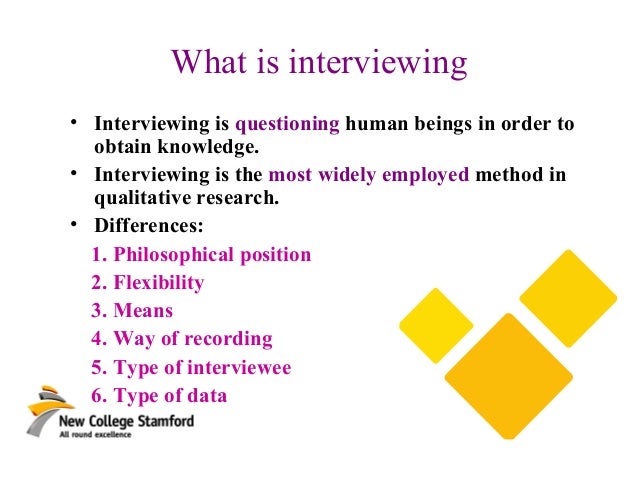 What is interviewing

• Interviewing is questioning human beings in order to obtain knowledge.
• Interviewing is the most widely employed method in qualitative research.
• Differences:
1. Philosophical position
2. Flexibility
3. Means
4. Way of recording
5. Type of interviewee
6. Type of data

New College Stamford
All round excellence